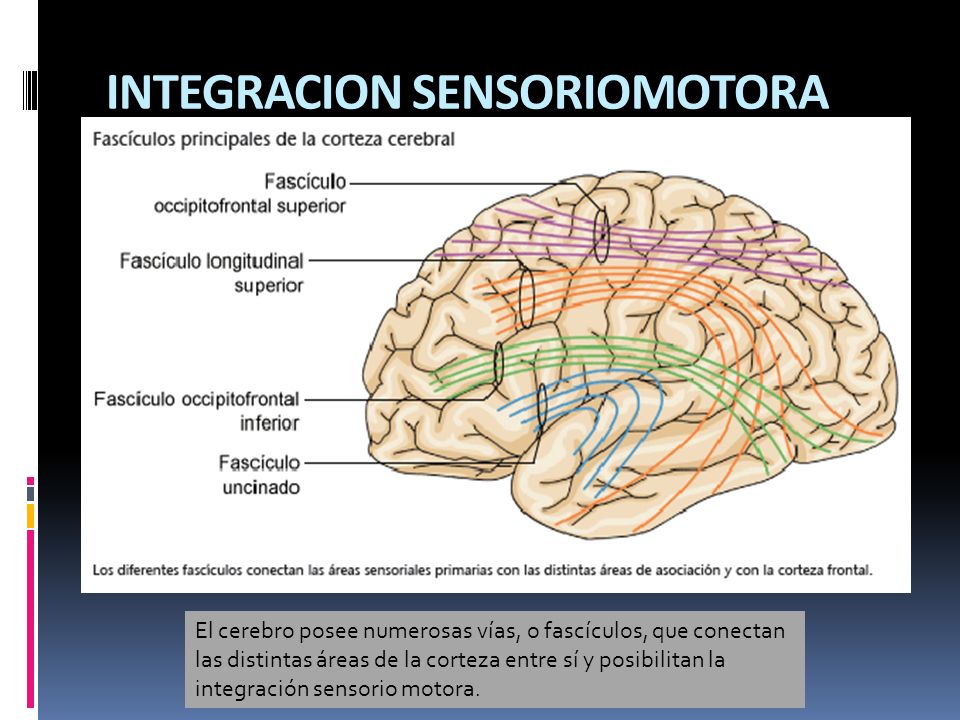 INTEGRACION SENSORIOMOTORA

Fascículos principales de la corteza cerebral

Fascículo occipitofrontal superior

Fascículo longitudinal superior

Fascículo occipitofrontal inferior

Fascículo uncinado

Los diferentes fascículos conectan las áreas sensoriales primarias con las distintas áreas de asociación y con la corteza frontal.

El cerebro posee numerosas vías, o fascículos, que conectan las distintas áreas de la corteza entre sí y posibilitan la integración sensorio motora.